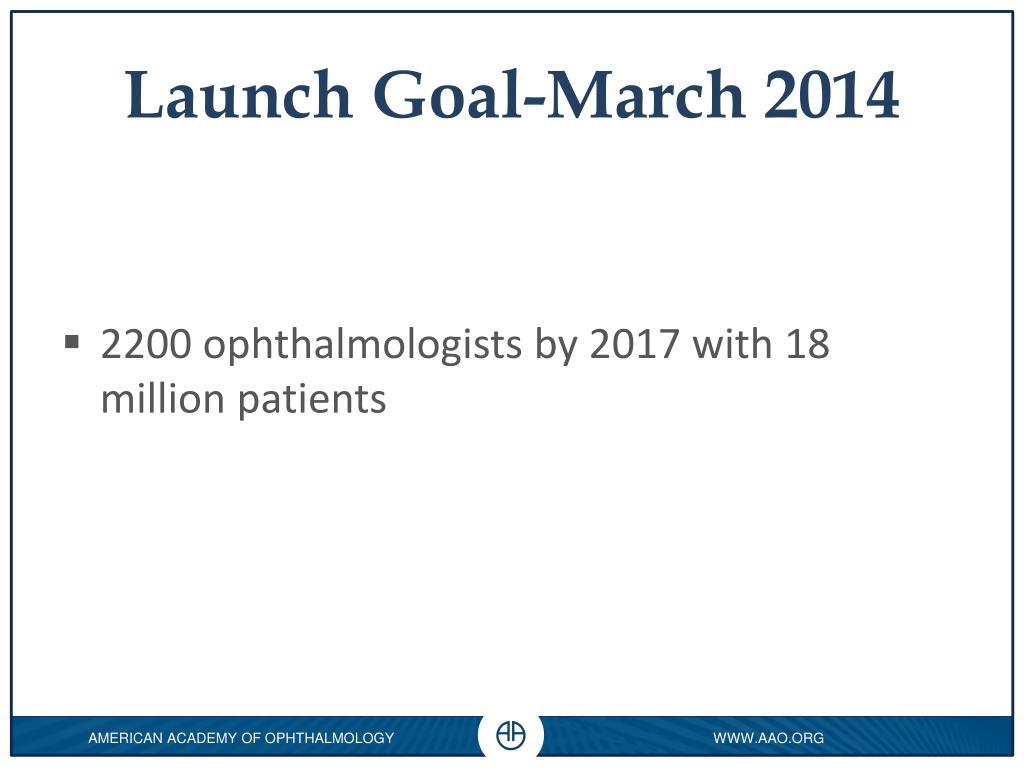 Launch Goal-March 2014

▪ 2200 ophthalmologists by 2017 with 18 million patients

AMERICAN ACADEMY OF OPHTHALMOLOGY

WWW.AAO.ORG